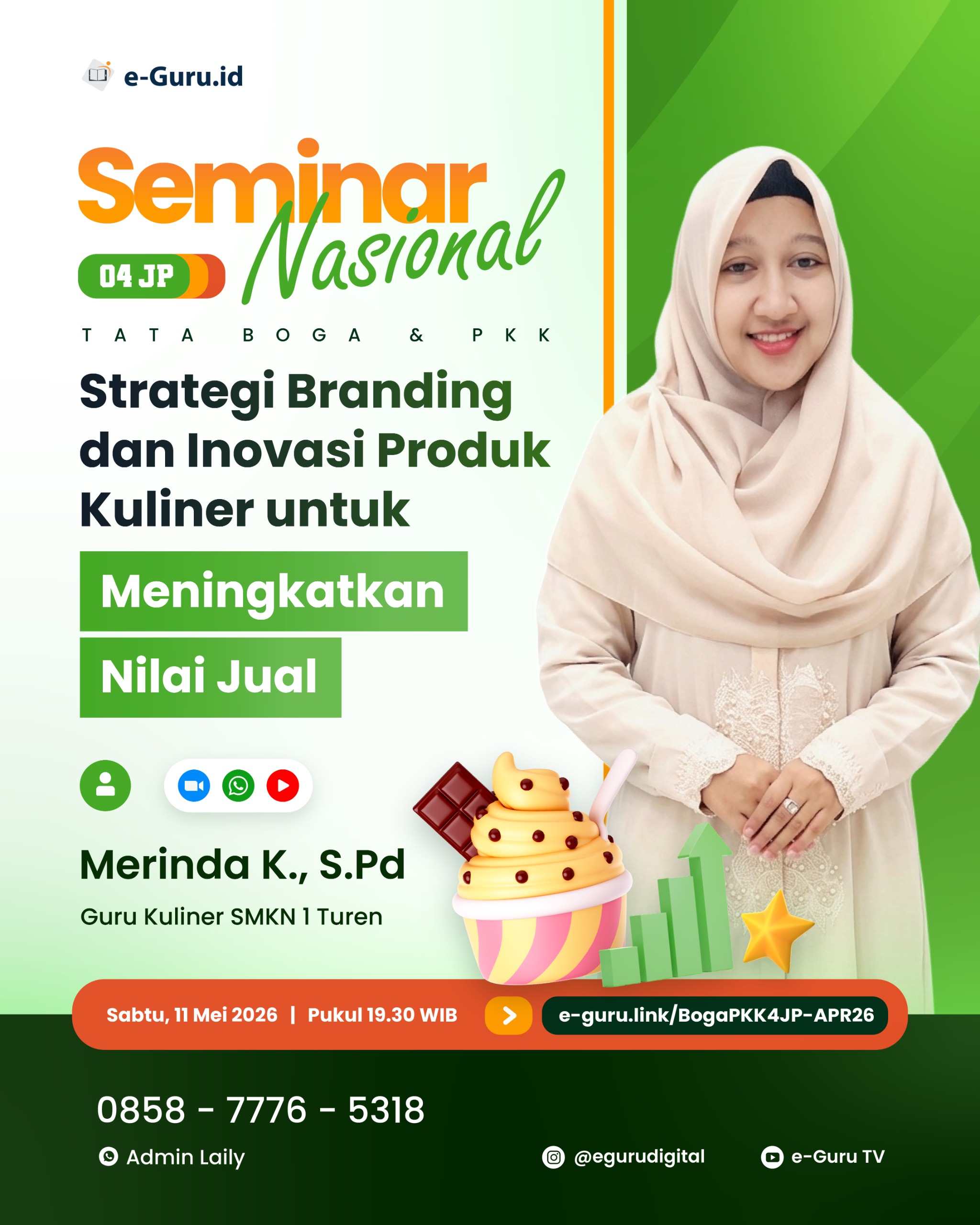 e-Guru.id

Seminar Nasional

04 JP

TATA BOGA & PKK

Strategi Branding dan Inovasi Produk Kuliner untuk

Meningkatkan Nilai Jual

Merinda K., S.Pd

Guru Kuliner SMKN 1 Turen

Sabtu, 11 Mei 2026 | Pukul 19.30 WIB

e-guru.link/BogaPKK4JP-APR26

0858 - 7776 - 5318

Admin Laily

@egurudigital

e-Guru TV